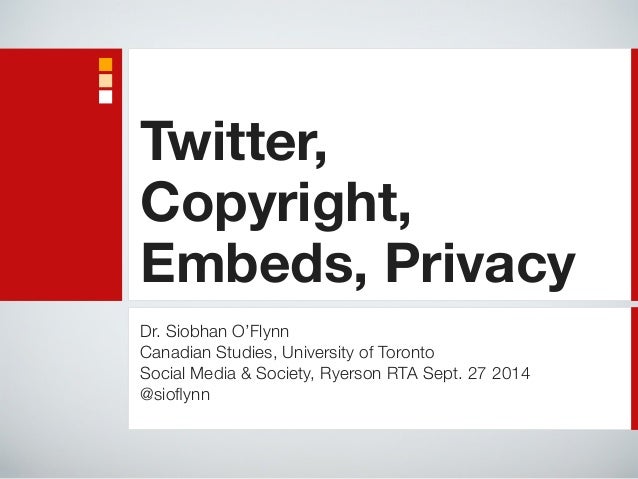 Twitter, Copyright, Embeds, Privacy

Dr. Siobhan O'Flynn
Canadian Studies, University of Toronto
Social Media & Society, Ryerson RTA Sept. 27 2014
@sioflynn